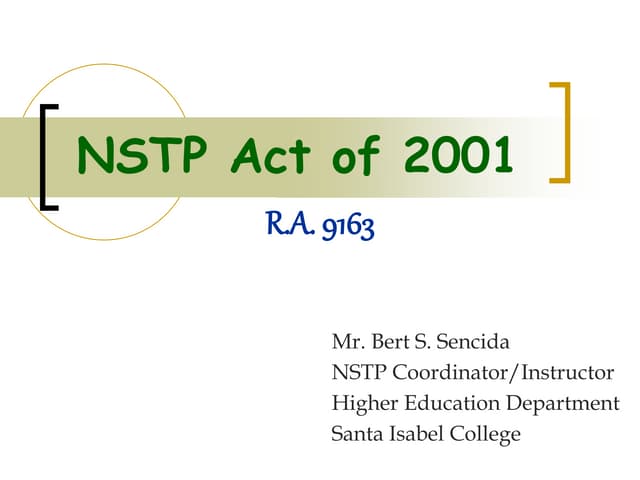 NSTP Act of 2001

R.A. 9163

Mr. Bert S. Sencida
NSTP Coordinator/Instructor
Higher Education Department
Santa Isabel College